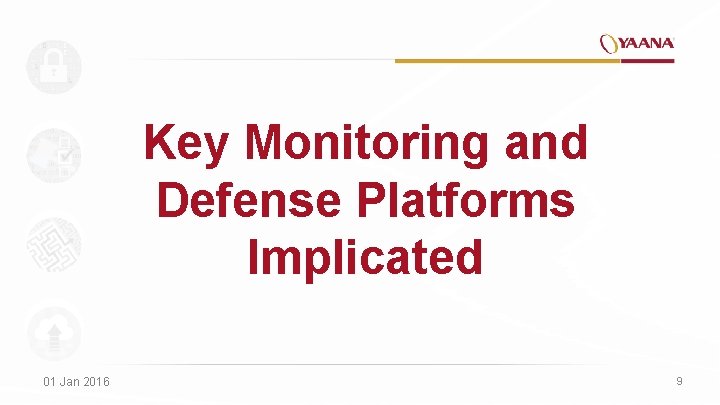 YAANA

Key Monitoring and Defense Platforms Implicated

01 Jan 2016

9